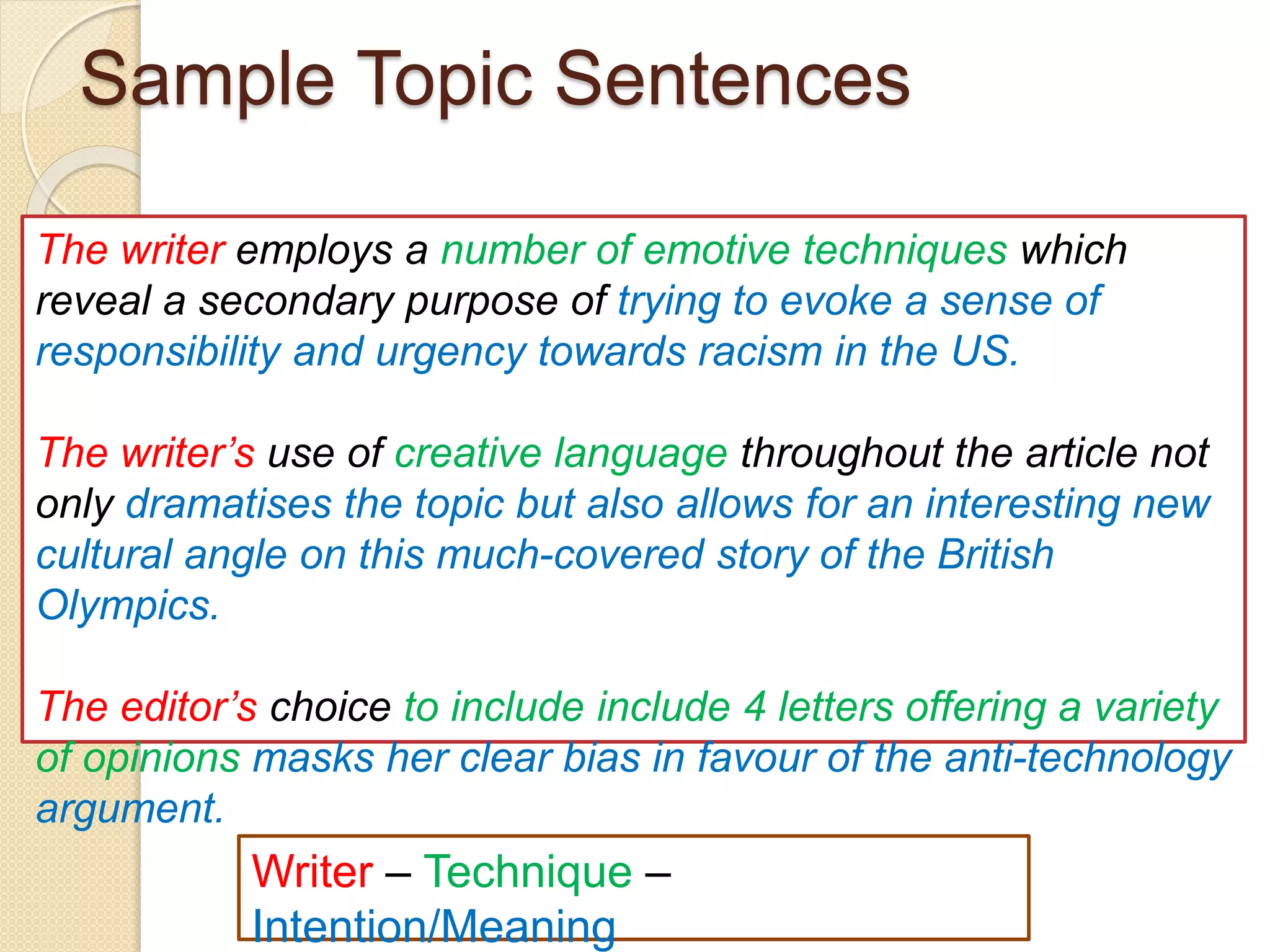 Sample Topic Sentences

The writer employs a number of emotive techniques which reveal a secondary purpose of trying to evoke a sense of responsibility and urgency towards racism in the US.

The writer's use of creative language throughout the article not only dramatises the topic but also allows for an interesting new cultural angle on this much-covered story of the British Olympics.

The editor's choice to include include 4 letters offering a variety of opinions masks her clear bias in favour of the anti-technology argument.

Writer – Technique – Intention/Meaning